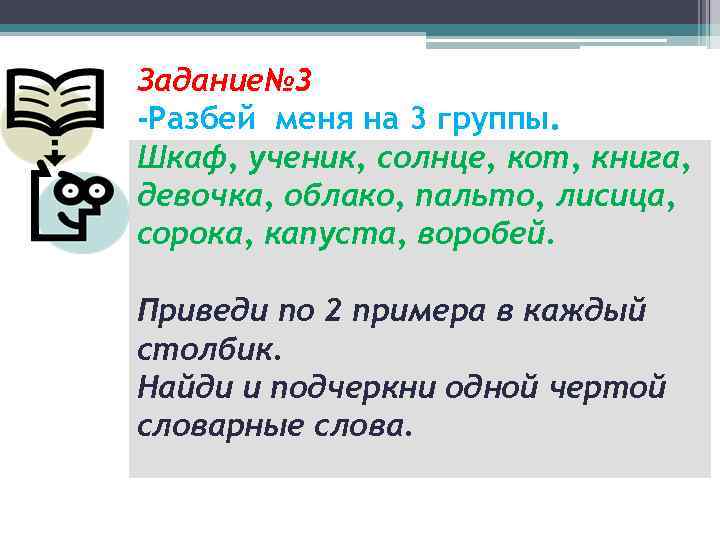 Задание№3
-Разбей меня на 3 группы.
Шкаф, ученик, солнце, кот, книга, девочка, облако, пальто, лисица, сорока, капуста, воробей.

Приведи по 2 примера в каждый столбик.
Найди и подчеркни одной чертой словарные слова.